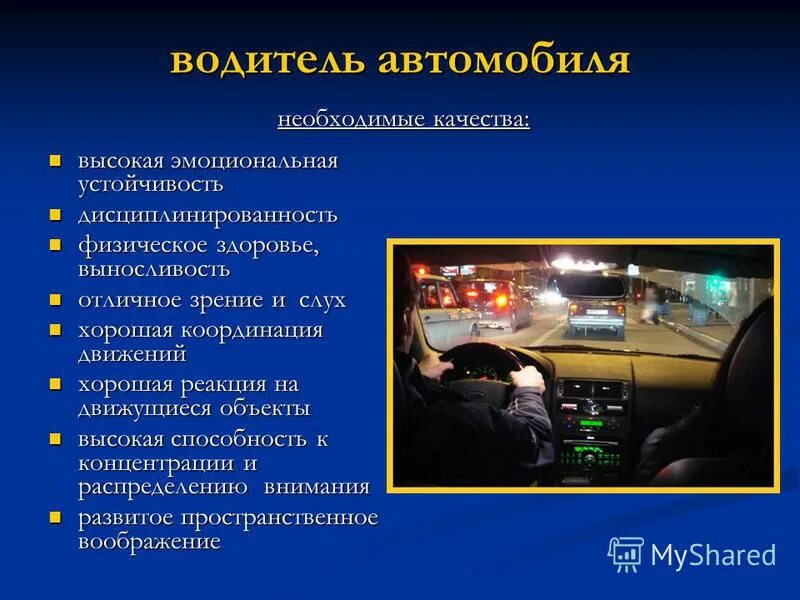 водитель автомобиля

необходимые качества:

- высокая эмоциональная устойчивость
- дисциплинированность
- физическое здоровье, выносливость
- отличное зрение и слух
- хорошая координация движений
- хорошая реакция на движущиеся объекты
- высокая способность к концентрации и распределению внимания
- развитое пространственное воображение

MyShared